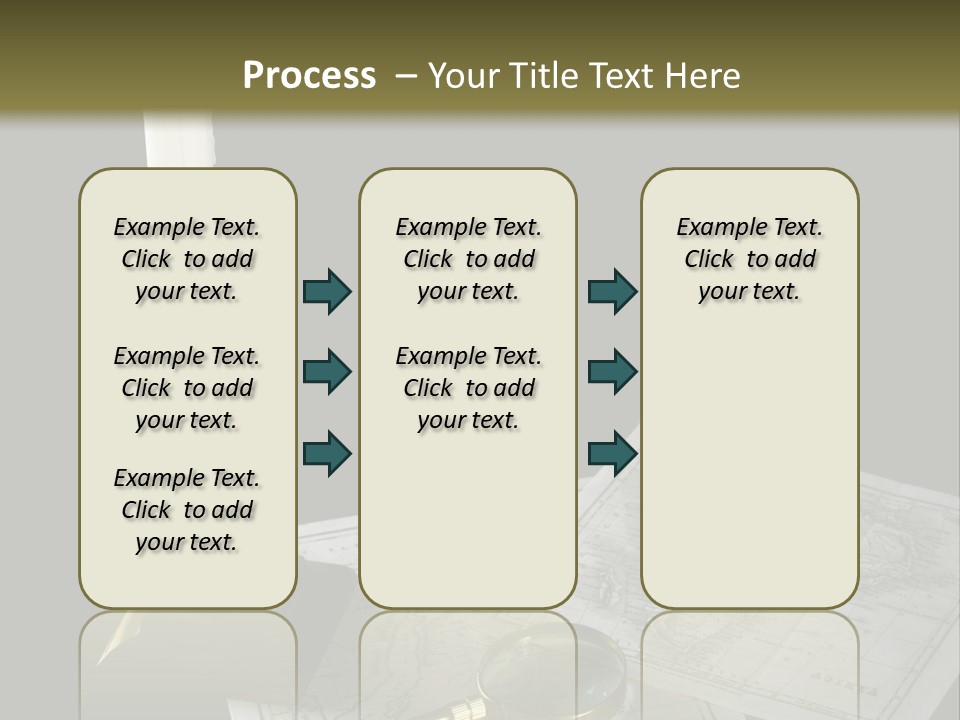 Process – Your Title Text Here

Example Text. Click to add your text.

Example Text. Click to add your text.

Example Text. Click to add your text.

Example Text. Click to add your text.

Example Text. Click to add your text.

Example Text. Click to add your text.